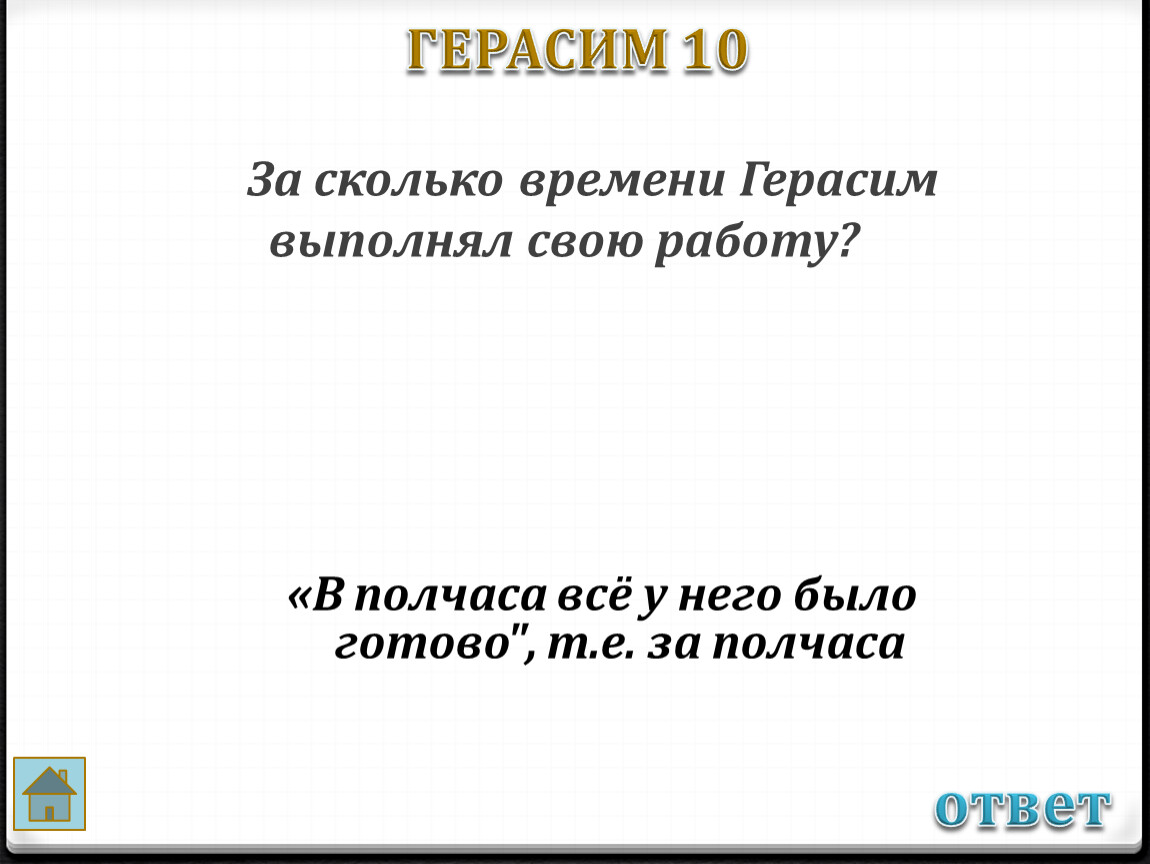 ГЕРАСИМ 10

За сколько времени Герасим выполнял свою работу?

«В полчаса всё у него было готово", т.е. за полчаса

ответ